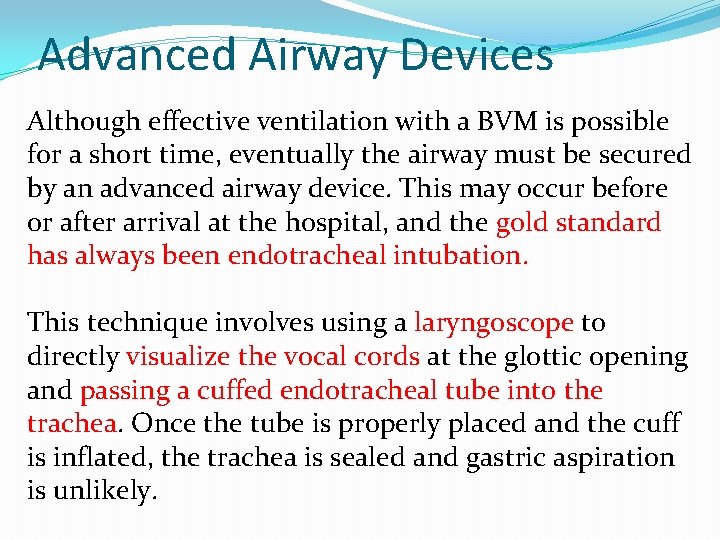 Advanced Airway Devices

Although effective ventilation with a BVM is possible for a short time, eventually the airway must be secured by an advanced airway device. This may occur before or after arrival at the hospital, and the gold standard has always been endotracheal intubation.

This technique involves using a laryngoscope to directly visualize the vocal cords at the glottic opening and passing a cuffed endotracheal tube into the trachea. Once the tube is properly placed and the cuff is inflated, the trachea is sealed and gastric aspiration is unlikely.